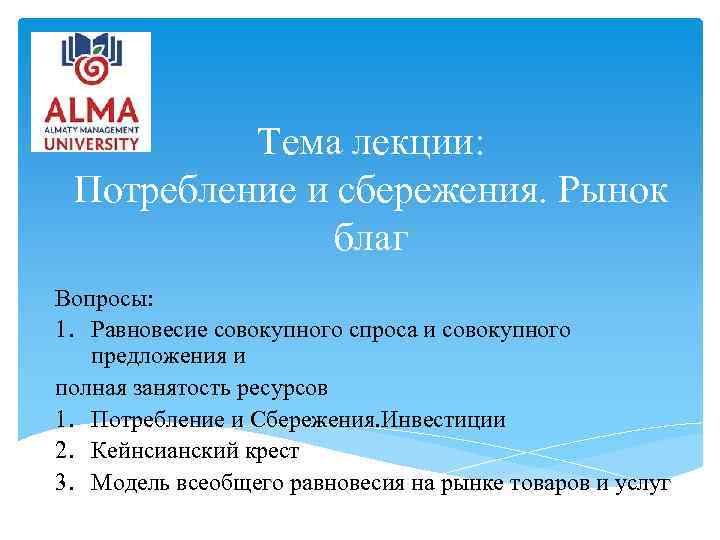 ALMA
ALMATY MANAGEMENT
UNIVERSITY

Тема лекции:
Потребление и сбережения. Рынок благ

Вопросы:
1. Равновесие совокупного спроса и совокупного предложения и
полная занятость ресурсов
1. Потребление и Сбережения.Инвестиции
2. Кейнсианский крест
3. Модель всеобщего равновесия на рынке товаров и услуг